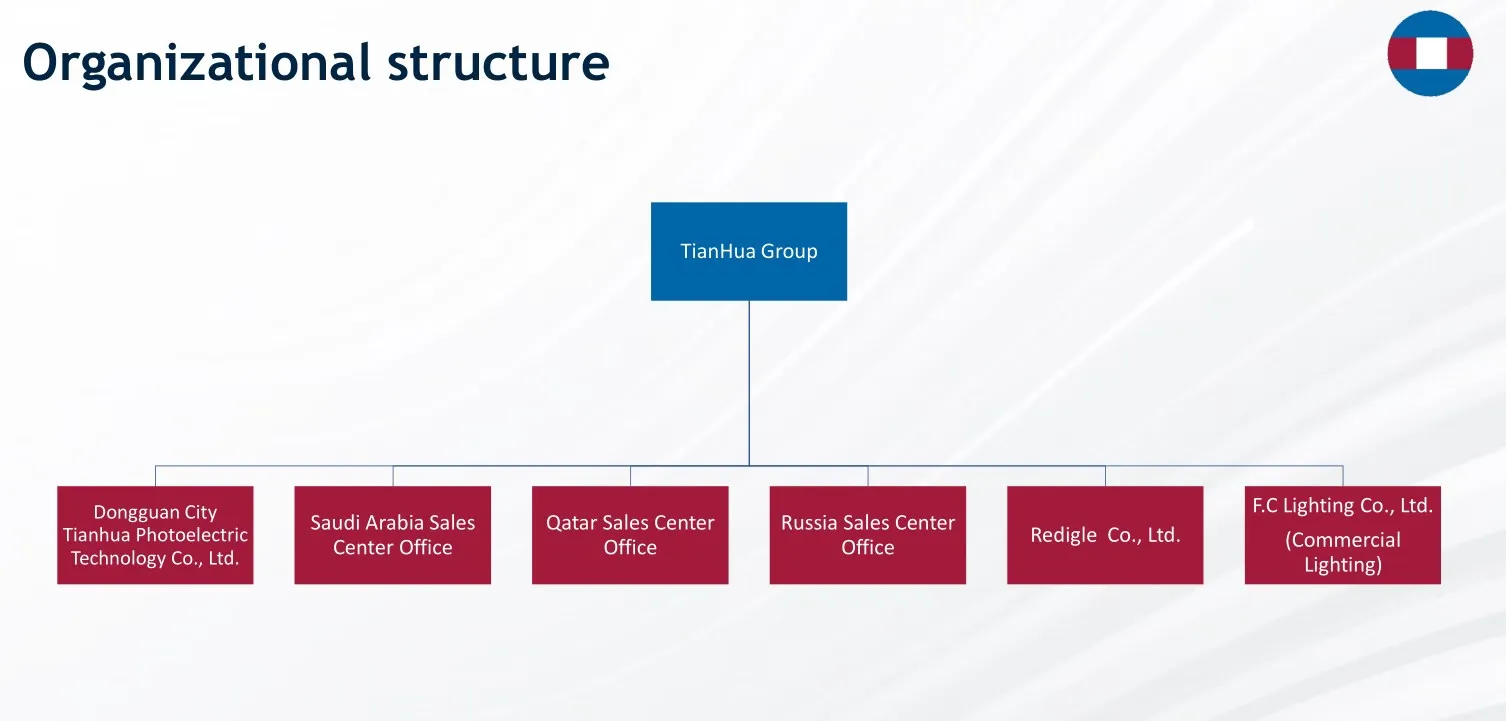 Organizational structure

TianHua Group

Dongguan City Tianhua Photoelectric Technology Co., Ltd.

Saudi Arabia Sales Center Office

Qatar Sales Center Office

Russia Sales Center Office

Redigle Co., Ltd.

F.C Lighting Co., Ltd.

(Commercial Lighting)